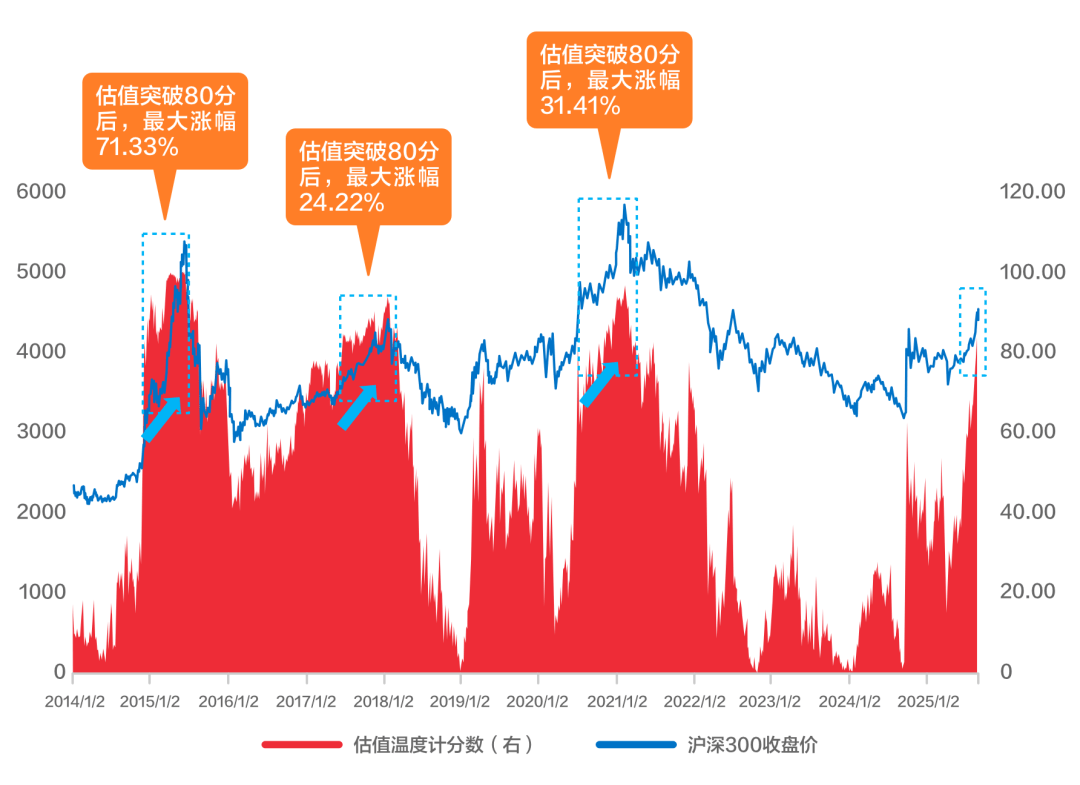 估值突破80分后，最大涨幅71.33%

估值突破80分后，最大涨幅24.22%

估值突破80分后，最大涨幅31.41%

6000
5000
4000
3000
2000
1000
0

120.00
100.00
80.00
60.00
40.00
20.00
0

2014/1/2
2015/1/2
2016/1/2
2017/1/2
2018/1/2
2019/1/2
2020/1/2
2021/1/2
2022/1/2
2023/1/2
2024/1/2
2025/1/2

估值温度计分数（右）
沪深300收盘价